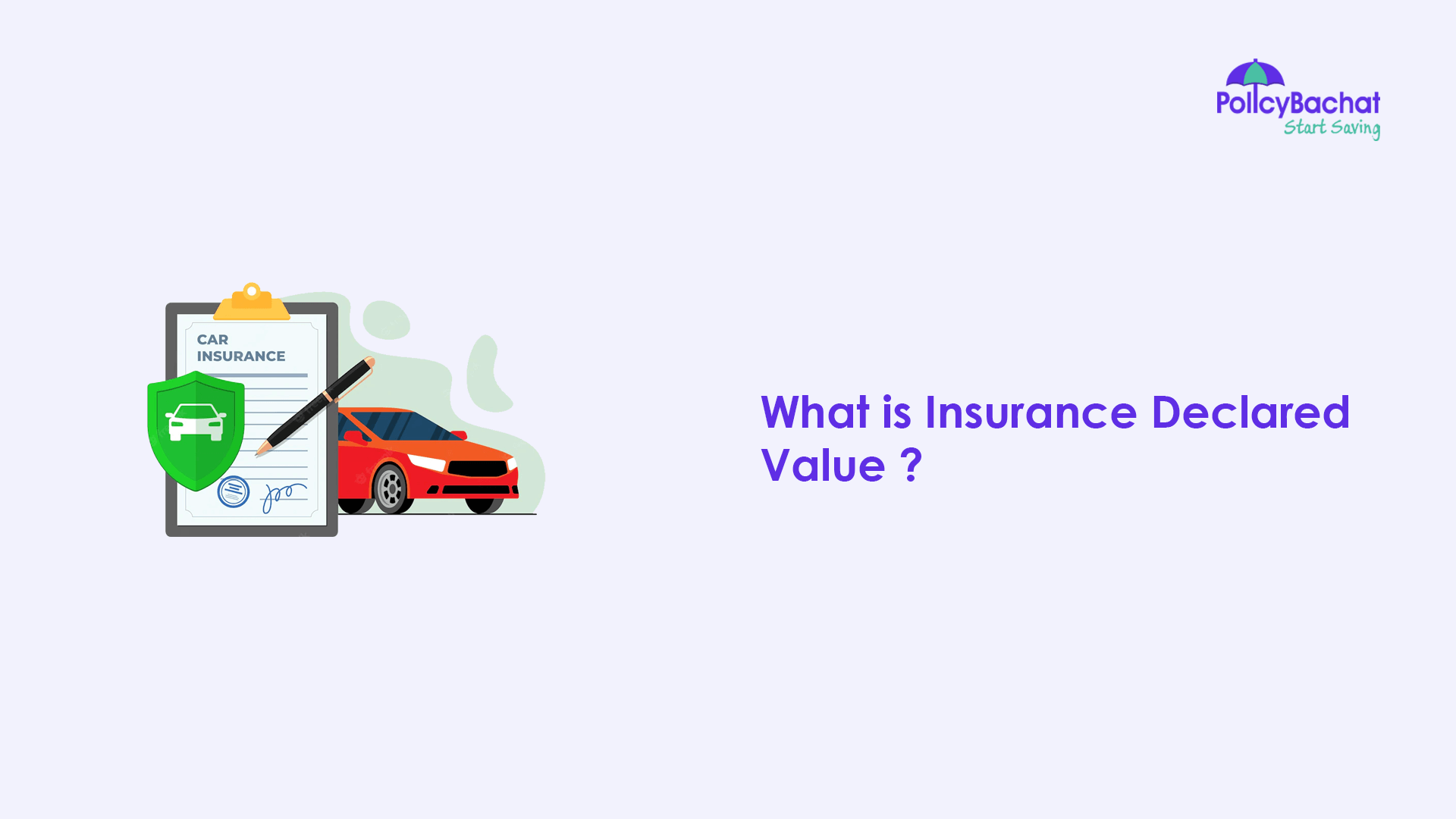 PolicyBachat
Start Saving

CAR INSURANCE

What is Insurance Declared Value ?